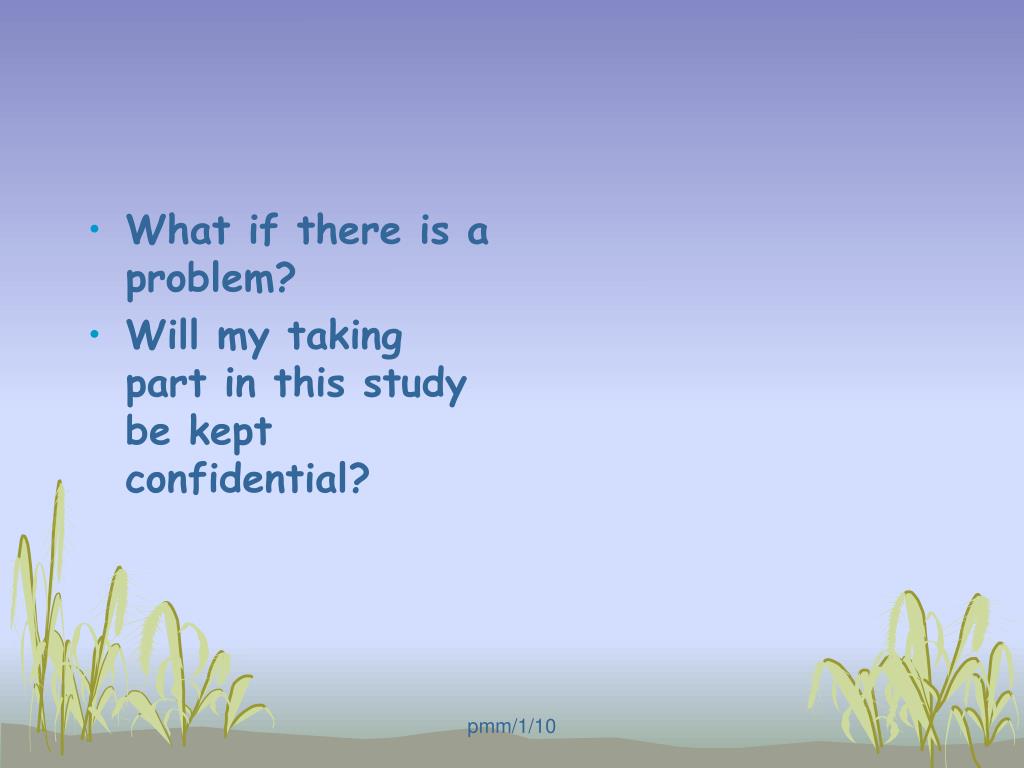 • What if there is a problem?
• Will my taking part in this study be kept confidential?

pmm/1/10